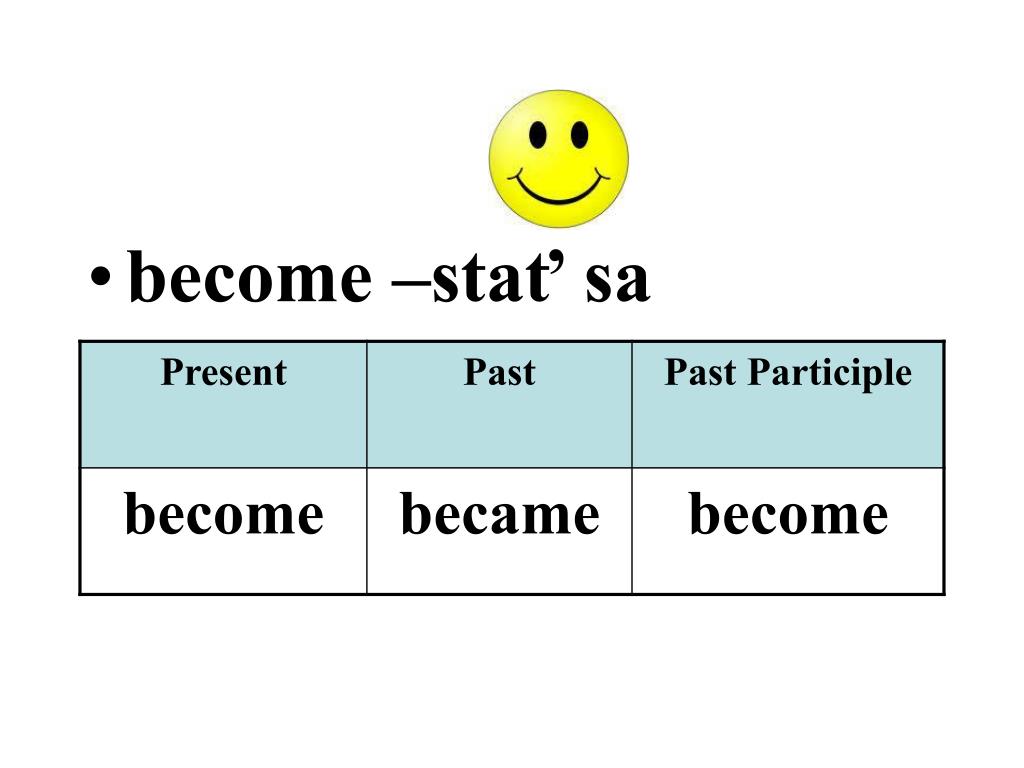 • become –stať sa

| Present | Past | Past Participle |
|---|---|---|
| become | became | become |